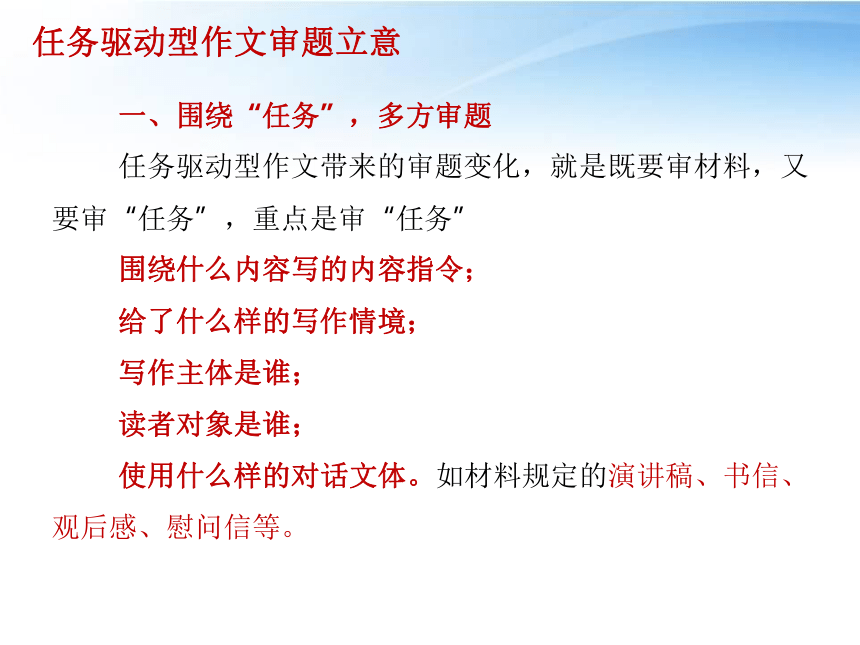 任务驱动型作文审题立意

一、围绕“任务”，多方审题

任务驱动型作文带来的审题变化，就是既要审材料，又要审“任务”，重点是审“任务”

围绕什么内容写的内容指令；

给了什么样的写作情境；

写作主体是谁；

读者对象是谁；

使用什么样的对话文体。如材料规定的演讲稿、书信、观后感、慰问信等。